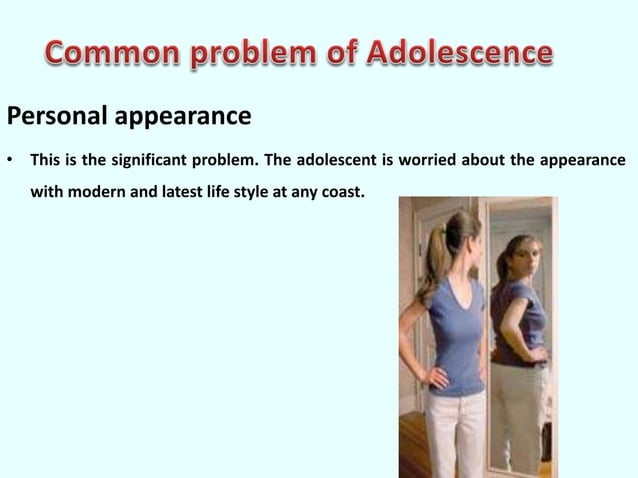 Common problem of Adolescence

Personal appearance

• This is the significant problem. The adolescent is worried about the appearance with modern and latest life style at any coast.